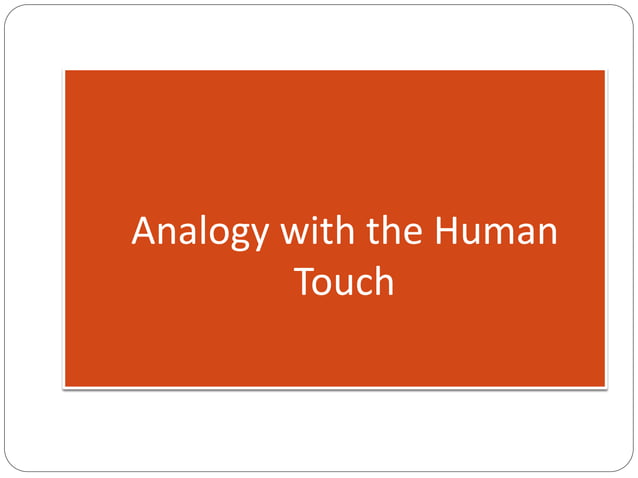 Analogy with the Human Touch